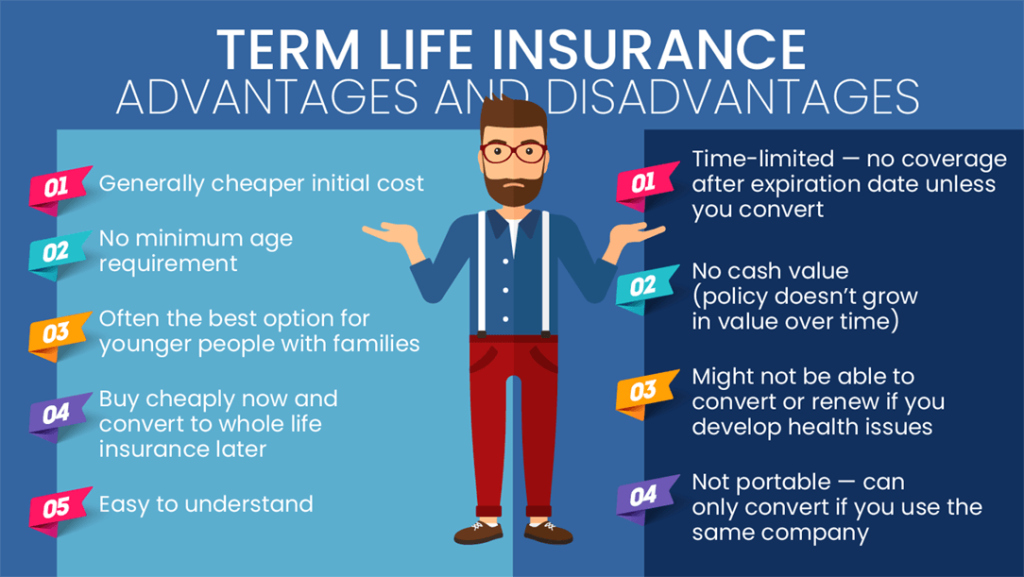 TERM LIFE INSURANCE
ADVANTAGES AND DISADVANTAGES

01 Generally cheaper initial cost

02 No minimum age requirement

03 Often the best option for younger people with families

04 Buy cheaply now and convert to whole life insurance later

05 Easy to understand

01 Time-limited — no coverage after expiration date unless you convert

02 No cash value (policy doesn't grow in value over time)

03 Might not be able to convert or renew if you develop health issues

04 Not portable — can only convert if you use the same company